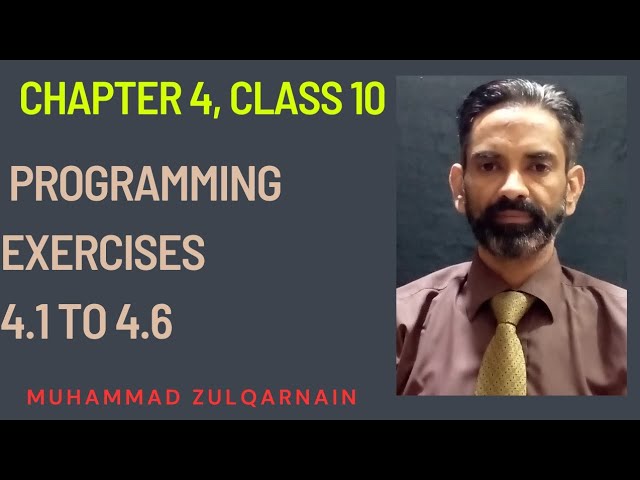 CHAPTER 4, CLASS 10

PROGRAMMING EXERCISES 4.1 TO 4.6

MUHAMMAD ZULQARNAIN